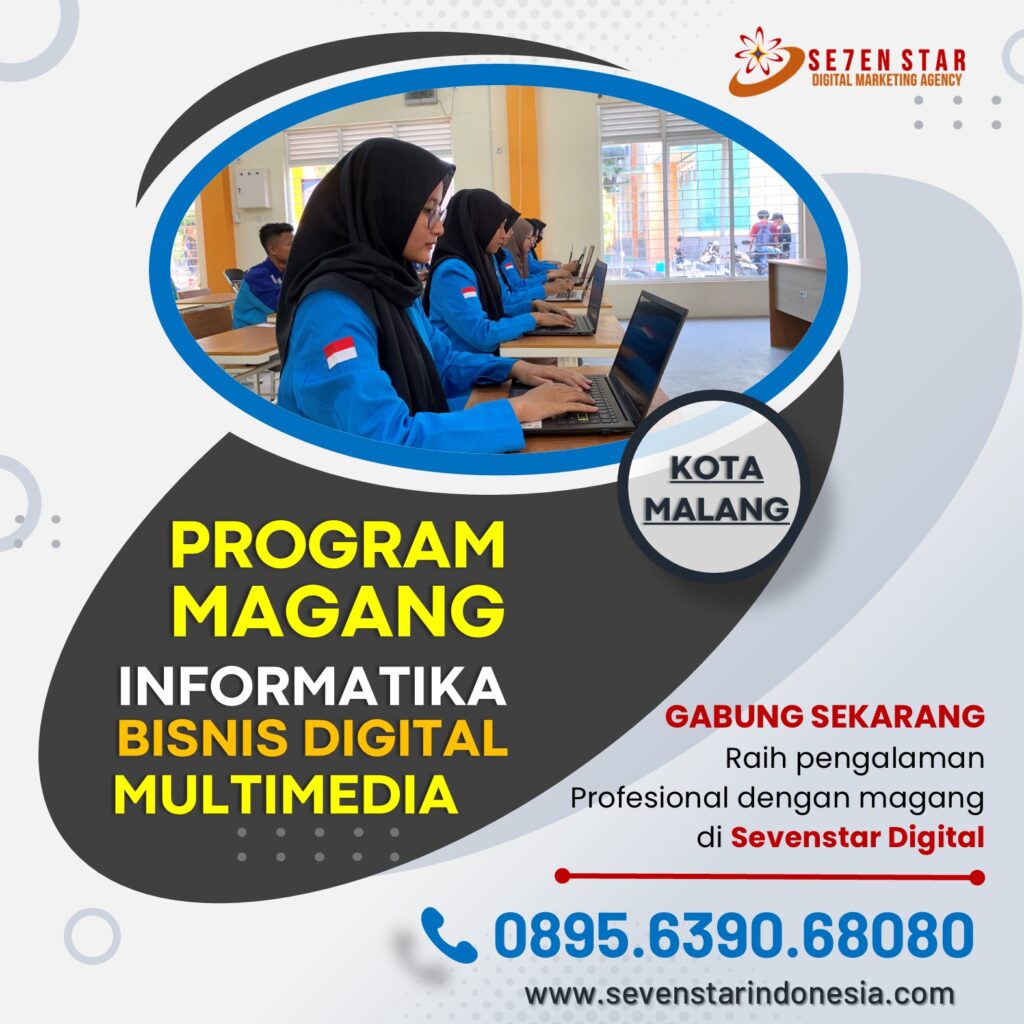 SE7EN STAR
DIGITAL MARKETING AGENCY

KOTA MALANG

PROGRAM MAGANG
INFORMATIKA
BISNIS DIGITAL
MULTIMEDIA

GABUNG SEKARANG
Raih pengalaman Profesional dengan magang di Sevenstar Digital

0895.6390.68080
www.sevenstarindonesia.com